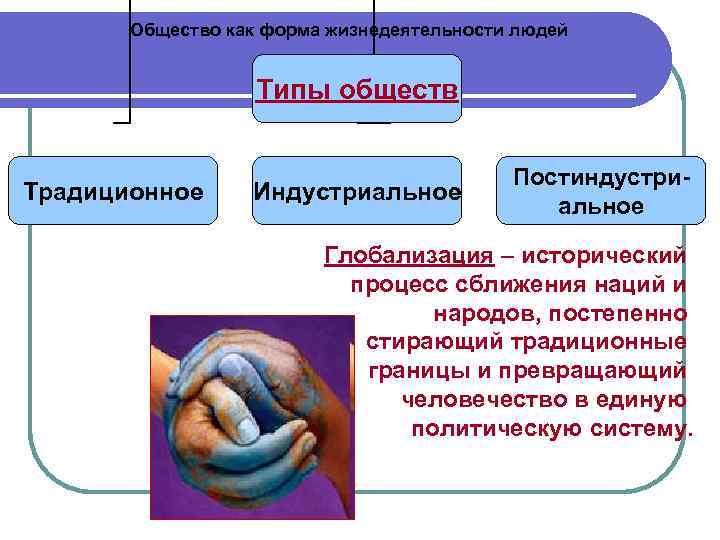 Общество как форма жизнедеятельности людей

Типы обществ

Традиционное

Индустриальное

Постиндустриальное

Глобализация – исторический процесс сближения наций и народов, постепенно стирающий традиционные границы и превращающий человечество в единую политическую систему.